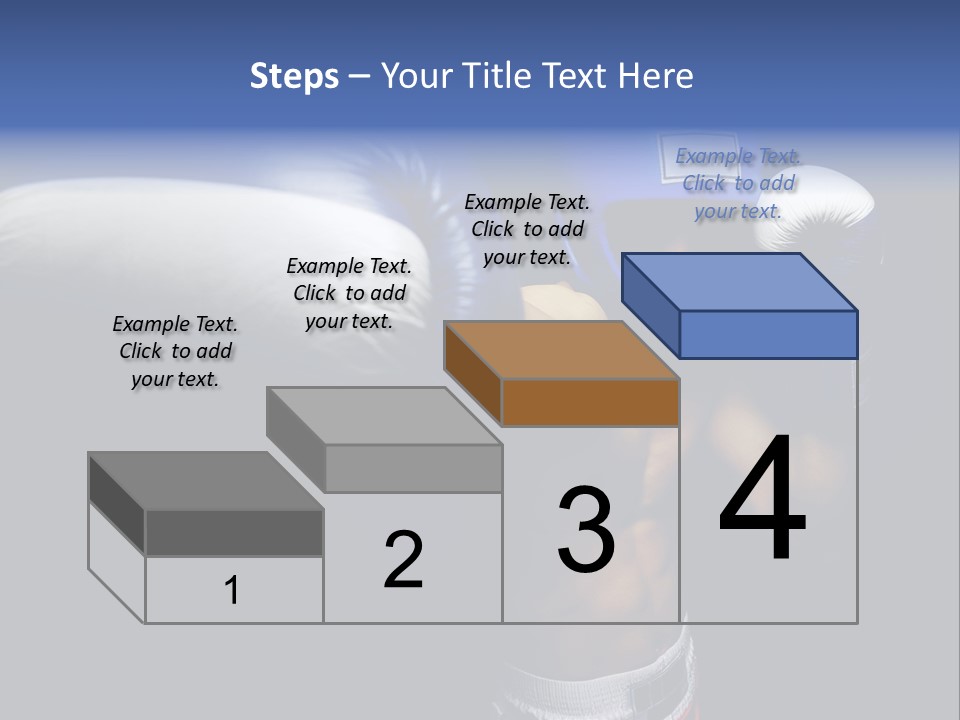 Steps – Your Title Text Here

Example Text. Click to add your text.

Example Text. Click to add your text.

Example Text. Click to add your text.

Example Text. Click to add your text.

1

2

3

4